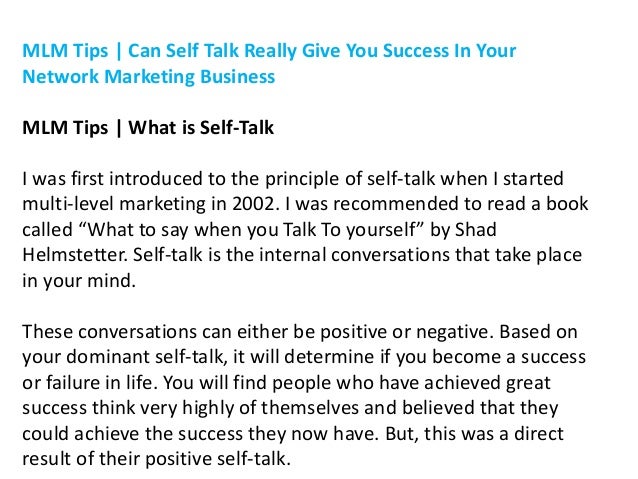 MLM Tips | Can Self Talk Really Give You Success In Your Network Marketing Business

MLM Tips | What is Self-Talk

I was first introduced to the principle of self-talk when I started multi-level marketing in 2002. I was recommended to read a book called “What to say when you Talk To yourself” by Shad Helmstetter. Self-talk is the internal conversations that take place in your mind.

These conversations can either be positive or negative. Based on your dominant self-talk, it will determine if you become a success or failure in life. You will find people who have achieved great success think very highly of themselves and believed that they could achieve the success they now have. But, this was a direct result of their positive self-talk.